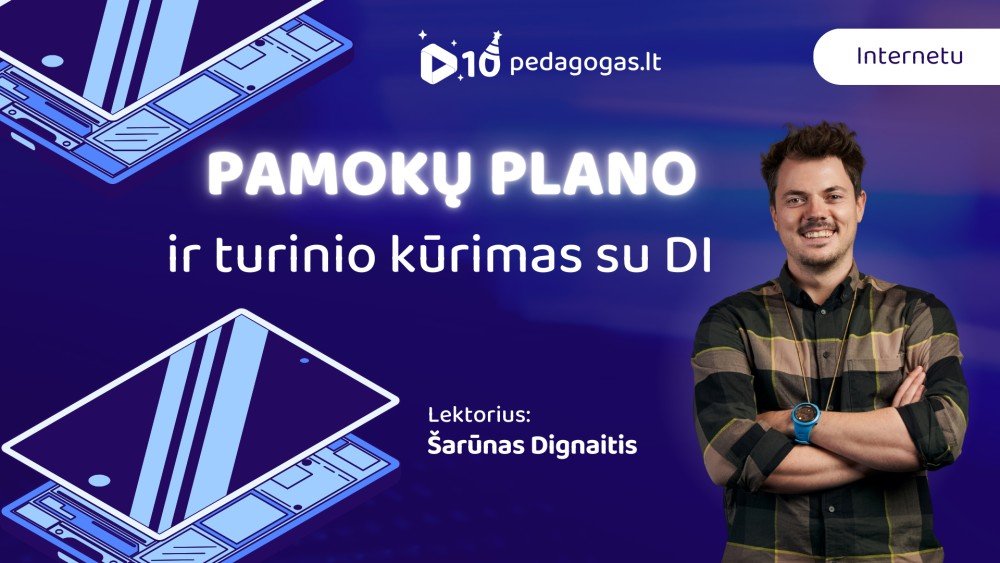 10 pedagogas.lt

Internetu

PAMOKŲ PLANO

ir turinio kūrimas su DI

Lektorius:
Šarūnas Dignaitis